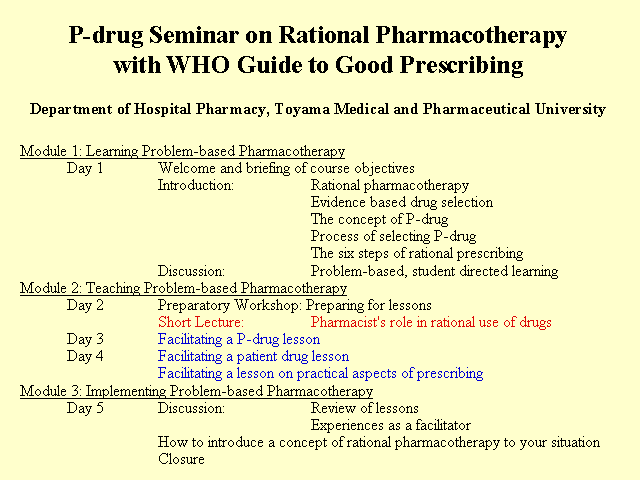 P-drug Seminar on Rational Pharmacotherapy with WHO Guide to Good Prescribing

Department of Hospital Pharmacy, Toyama Medical and Pharmaceutical University

Module 1: Learning Problem-based Pharmacotherapy
Day 1 Welcome and briefing of course objectives
Introduction: Rational pharmacotherapy
Evidence based drug selection
The concept of P-drug
Process of selecting P-drug
The six steps of rational prescribing
Discussion: Problem-based, student directed learning
Module 2: Teaching Problem-based Pharmacotherapy
Day 2 Preparatory Workshop: Preparing for lessons
Short Lecture: Pharmacist's role in rational use of drugs
Day 3 Facilitating a P-drug lesson
Day 4 Facilitating a patient drug lesson
Facilitating a lesson on practical aspects of prescribing
Module 3: Implementing Problem-based Pharmacotherapy
Day 5 Discussion: Review of lessons
Experiences as a facilitator
How to introduce a concept of rational pharmacotherapy to your situation
Closure